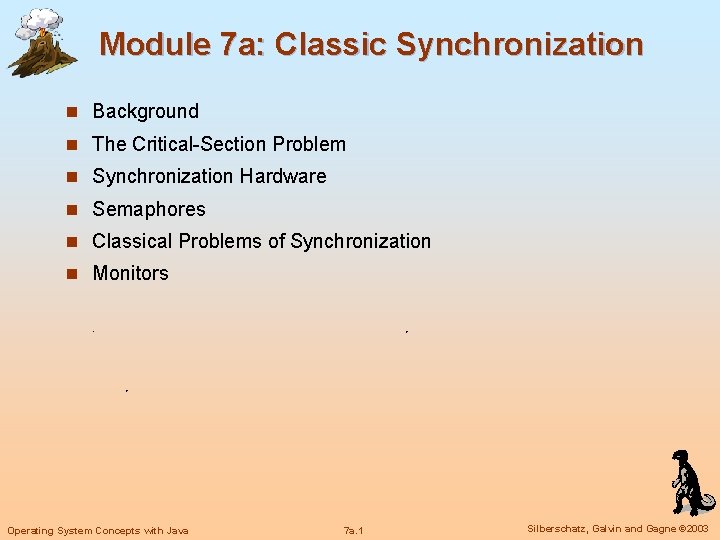 Module 7a: Classic Synchronization

- Background
- The Critical-Section Problem
- Synchronization Hardware
- Semaphores
- Classical Problems of Synchronization
- Monitors

Operating System Concepts with Java

7a.1

Silberschatz, Galvin and Gagne ©2003